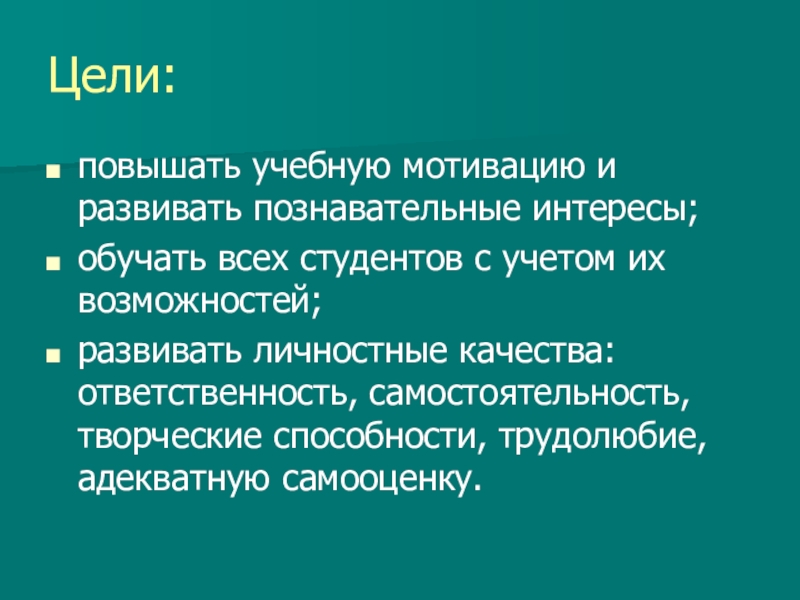 Цели:

- повышать учебную мотивацию и развивать познавательные интересы;
- обучать всех студентов с учетом их возможностей;
- развивать личностные качества: ответственность, самостоятельность, творческие способности, трудолюбие, адекватную самооценку.